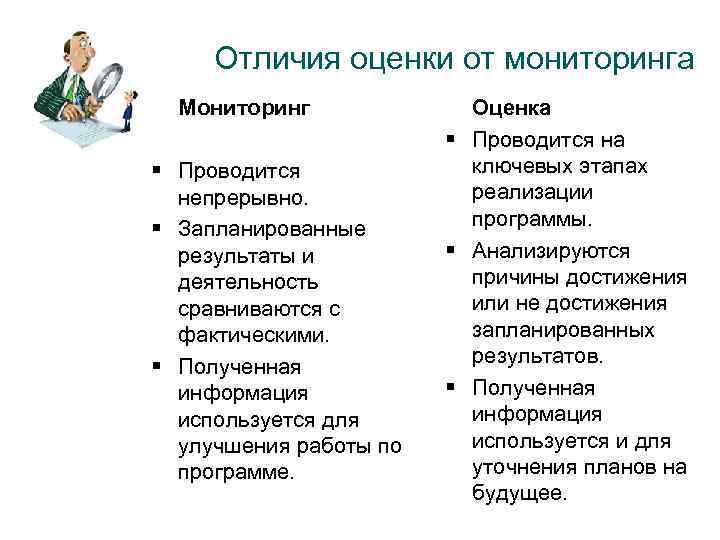 Отличия оценки от мониторинга

Мониторинг

▪ Проводится непрерывно.
▪ Запланированные результаты и деятельность сравниваются с фактическими.
▪ Полученная информация используется для улучшения работы по программе.

Оценка

▪ Проводится на ключевых этапах реализации программы.
▪ Анализируются причины достижения или не достижения запланированных результатов.
▪ Полученная информация используется и для уточнения планов на будущее.